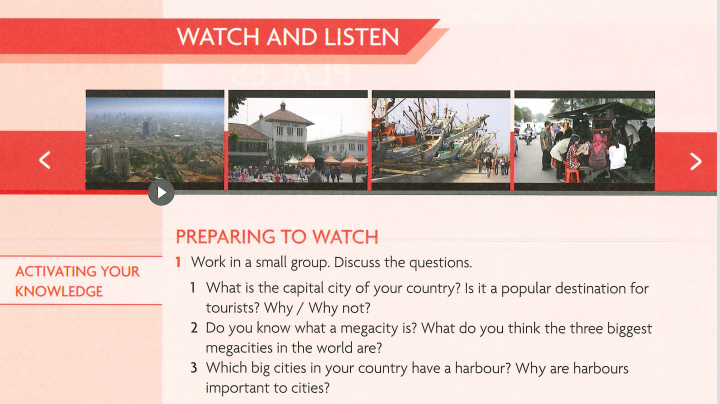 WATCH AND LISTEN

PREPARING TO WATCH

ACTIVATING YOUR KNOWLEDGE

1 Work in a small group. Discuss the questions.

1 What is the capital city of your country? Is it a popular destination for tourists? Why / Why not?

2 Do you know what a megacity is? What do you think the three biggest megacities in the world are?

3 Which big cities in your country have a harbour? Why are harbours important to cities?